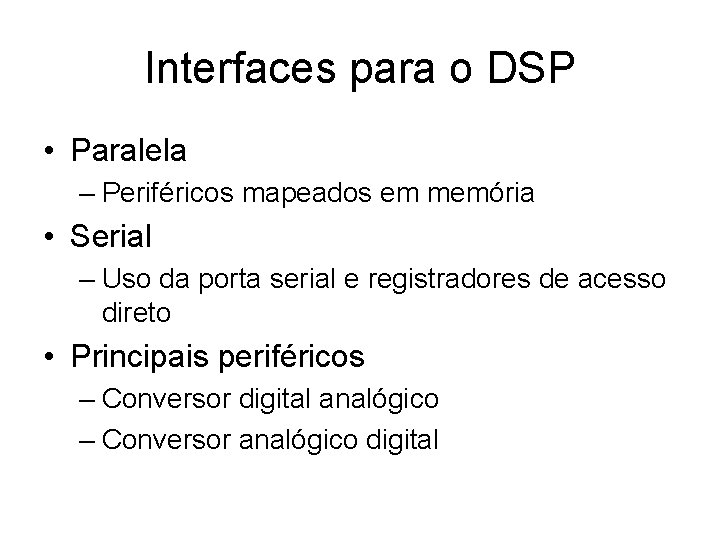 Interfaces para o DSP

• Paralela
– Periféricos mapeados em memória
• Serial
– Uso da porta serial e registradores de acesso direto
• Principais periféricos
– Conversor digital analógico
– Conversor analógico digital